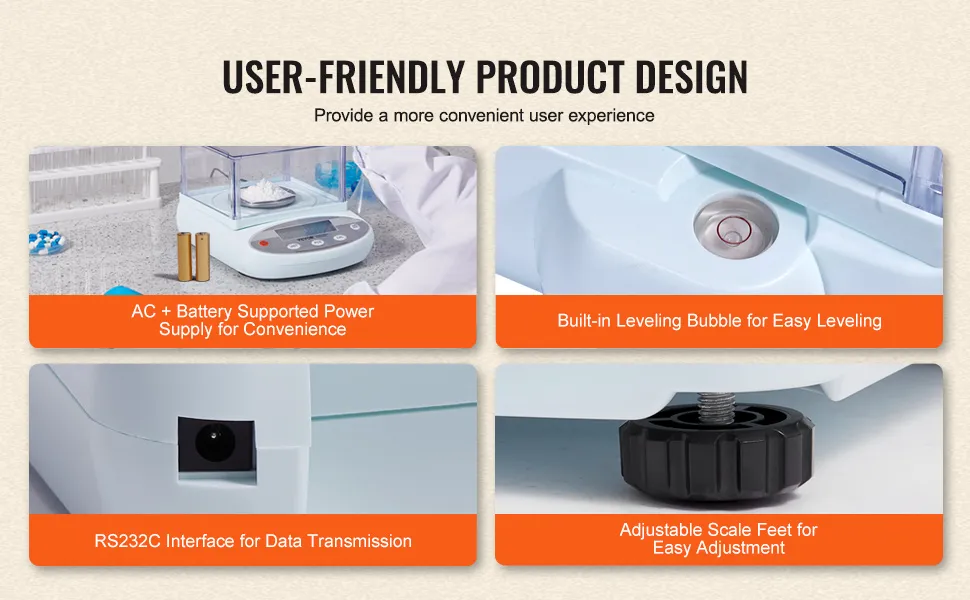 USER-FRIENDLY PRODUCT DESIGN

Provide a more convenient user experience

AC + Battery Supported Power Supply for Convenience

Built-in Leveling Bubble for Easy Leveling

RS232C Interface for Data Transmission

Adjustable Scale Feet for Easy Adjustment